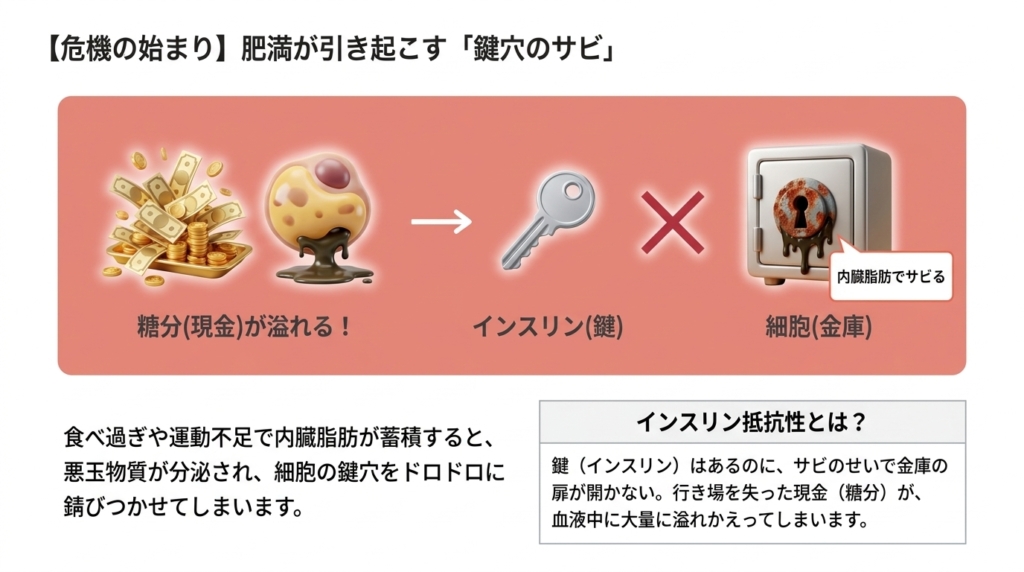 【危機の始まり】肥満が引き起こす「鍵穴のサビ」

糖分(現金)が溢れる！

インスリン(鍵)

内臓脂肪でサビる

細胞(金庫)

食べ過ぎや運動不足で内臓脂肪が蓄積すると、悪玉物質が分泌され、細胞の鍵穴をドロドロに錆びつかせてしまいます。

インスリン抵抗性とは？

鍵（インスリン）はあるのに、サビのせいで金庫の扉が開かない。行き場を失った現金（糖分）が、血液中に大量に溢れかえってしまいます。